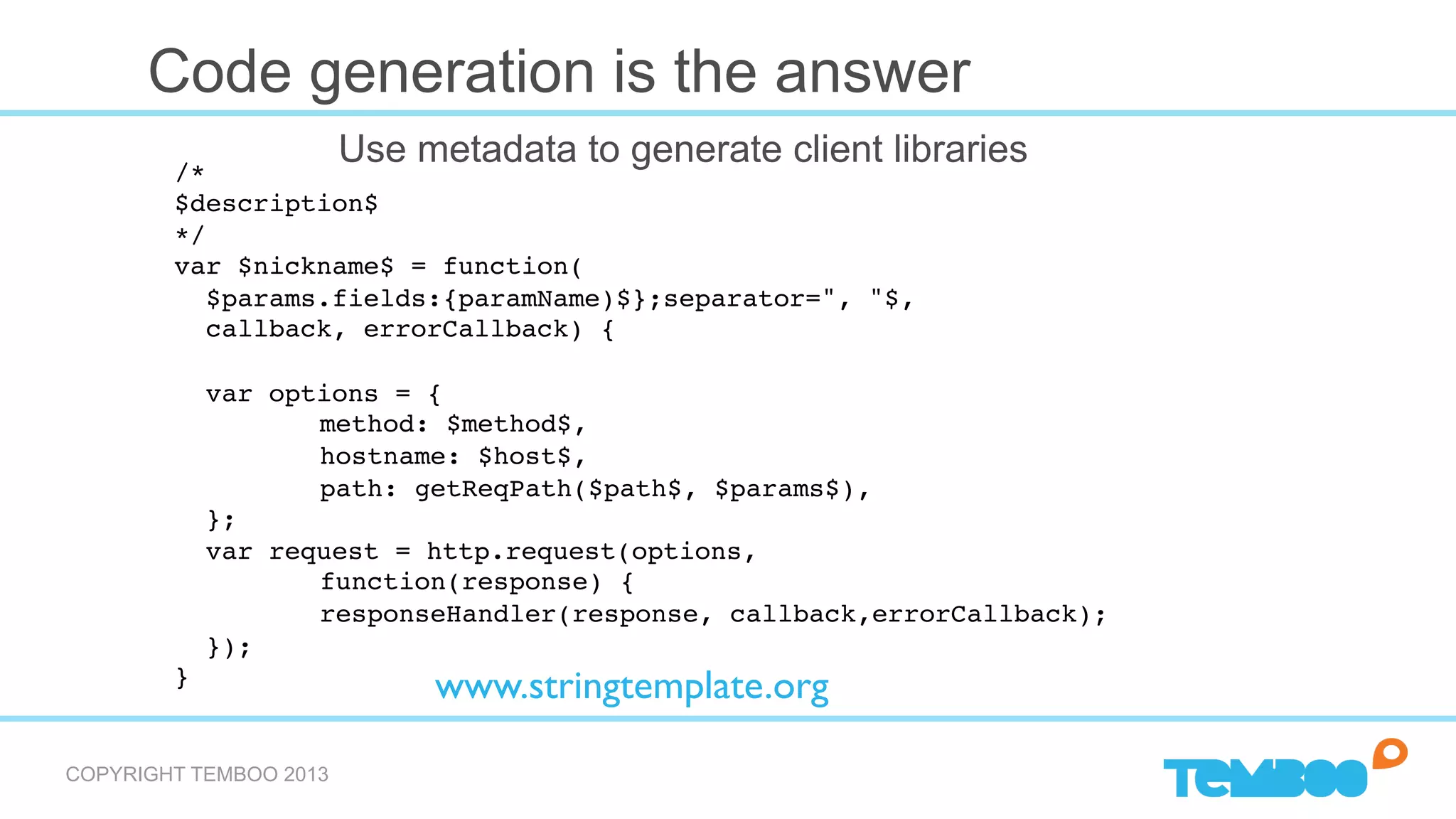 Code generation is the answer

Use metadata to generate client libraries

/*
$description$
*/
var $nickname$ = function(
  $params.fields:{paramName)$};separator=", "$,
  callback, errorCallback) {

  var options = {
        method: $method$,
        hostname: $host$,
        path: getReqPath($path$, $params$),
  };
  var request = http.request(options,
        function(response) {
        responseHandler(response, callback,errorCallback);
  });
}

www.stringtemplate.org

COPYRIGHT TEMBOO 2013

TEMBOO